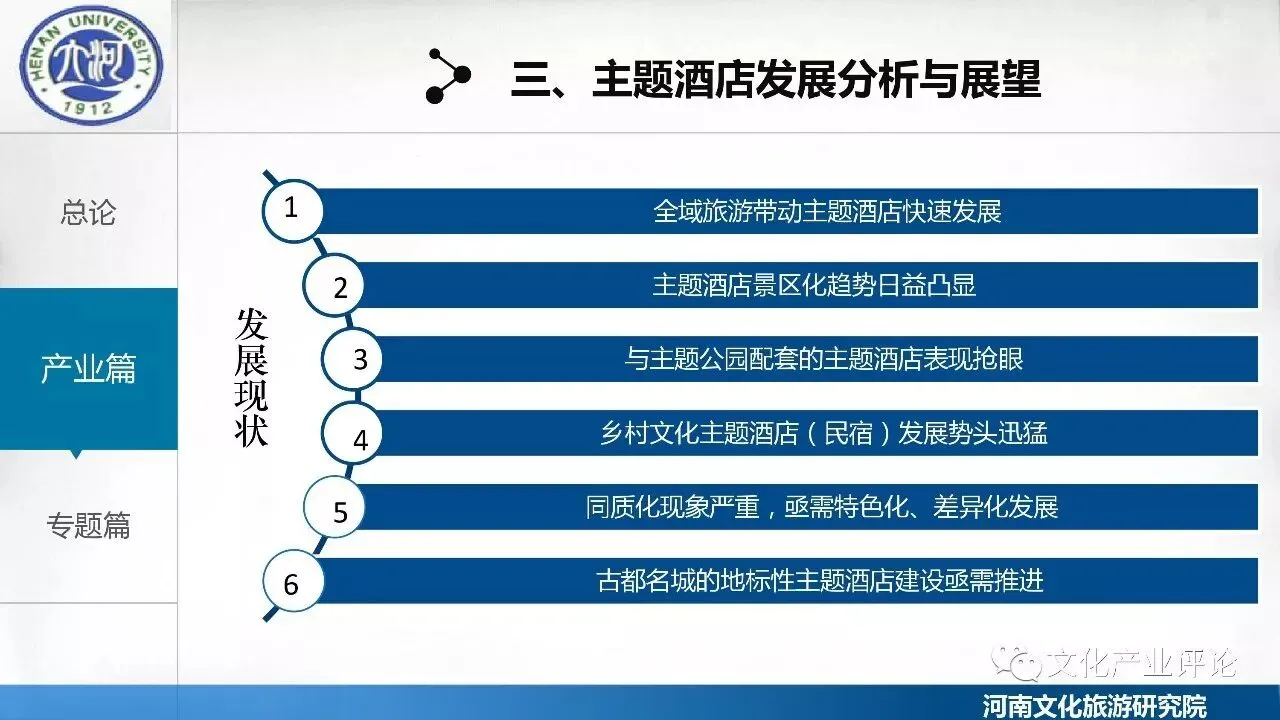 HENAN UNIVERSITY
1912

三、主题酒店发展分析与展望

总论

产业篇

专题篇

发展现状

1 全域旅游带动主题酒店快速发展

2 主题酒店景区化趋势日益凸显

3 与主题公园配套的主题酒店表现抢眼

4 乡村文化主题酒店（民宿）发展势头迅猛

5 同质化现象严重，亟需特色化、差异化发展

6 古都名城的地标性主题酒店建设亟需推进

文化产业评论

河南文化旅游研究院